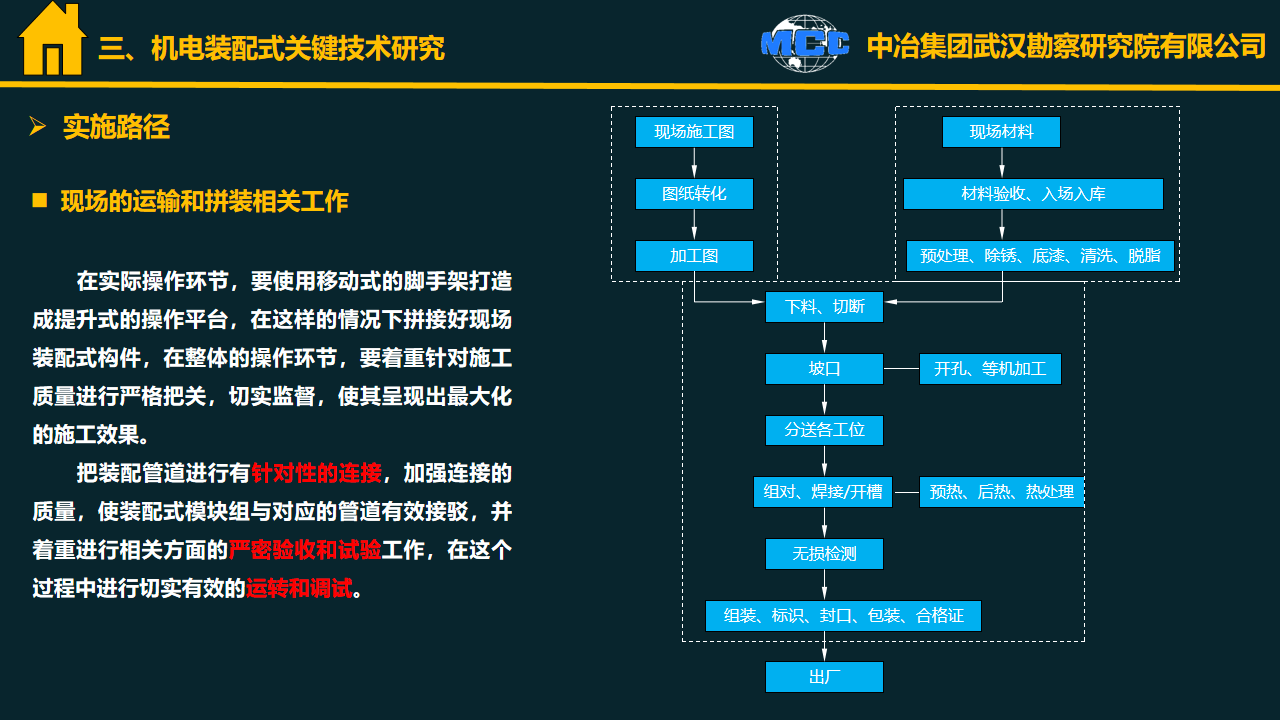 三、机电装配式关键技术研究

MCC 中冶集团武汉勘察研究院有限公司

➢ 实施路径

■ 现场的运输和拼装相关工作

在实际操作环节，要使用移动式的脚手架打造成提升式的操作平台，在这样的情况下拼接好现场装配式构件，在整体的操作环节，要着重针对施工质量进行严格把关，切实监督，使其呈现出最大化的施工效果。

把装配管道进行有针对性的连接，加强连接的质量，使装配式模块组与对应的管道有效接驳，并着重进行相关方面的严密验收和试验工作，在这个过程中进行切实有效的运转和调试。

现场施工图

图纸转化

加工图

现场材料

材料验收、入场入库

预处理、除锈、底漆、清洗、脱脂

下料、切断

坡口

开孔、等机加工

分送各工位

组对、焊接/开槽

预热、后热、热处理

无损检测

组装、标识、封口、包装、合格证

出厂